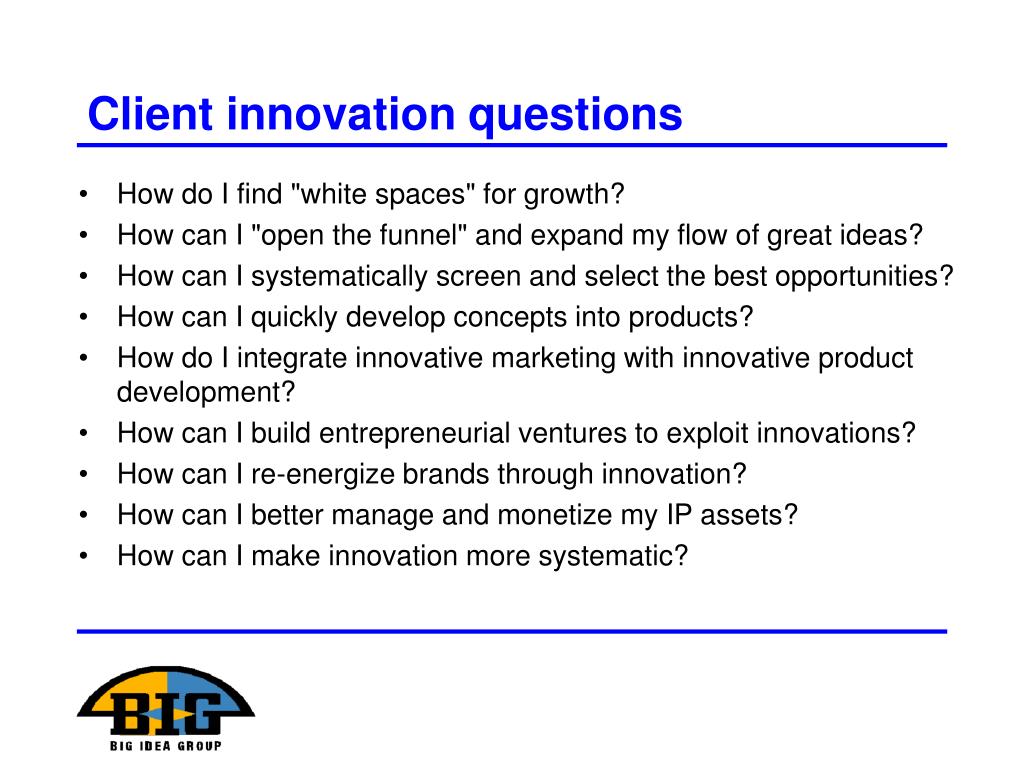 Client innovation questions

• How do I find "white spaces" for growth?
• How can I "open the funnel" and expand my flow of great ideas?
• How can I systematically screen and select the best opportunities?
• How can I quickly develop concepts into products?
• How do I integrate innovative marketing with innovative product development?
• How can I build entrepreneurial ventures to exploit innovations?
• How can I re-energize brands through innovation?
• How can I better manage and monetize my IP assets?
• How can I make innovation more systematic?

BIG
BIG IDEA GROUP